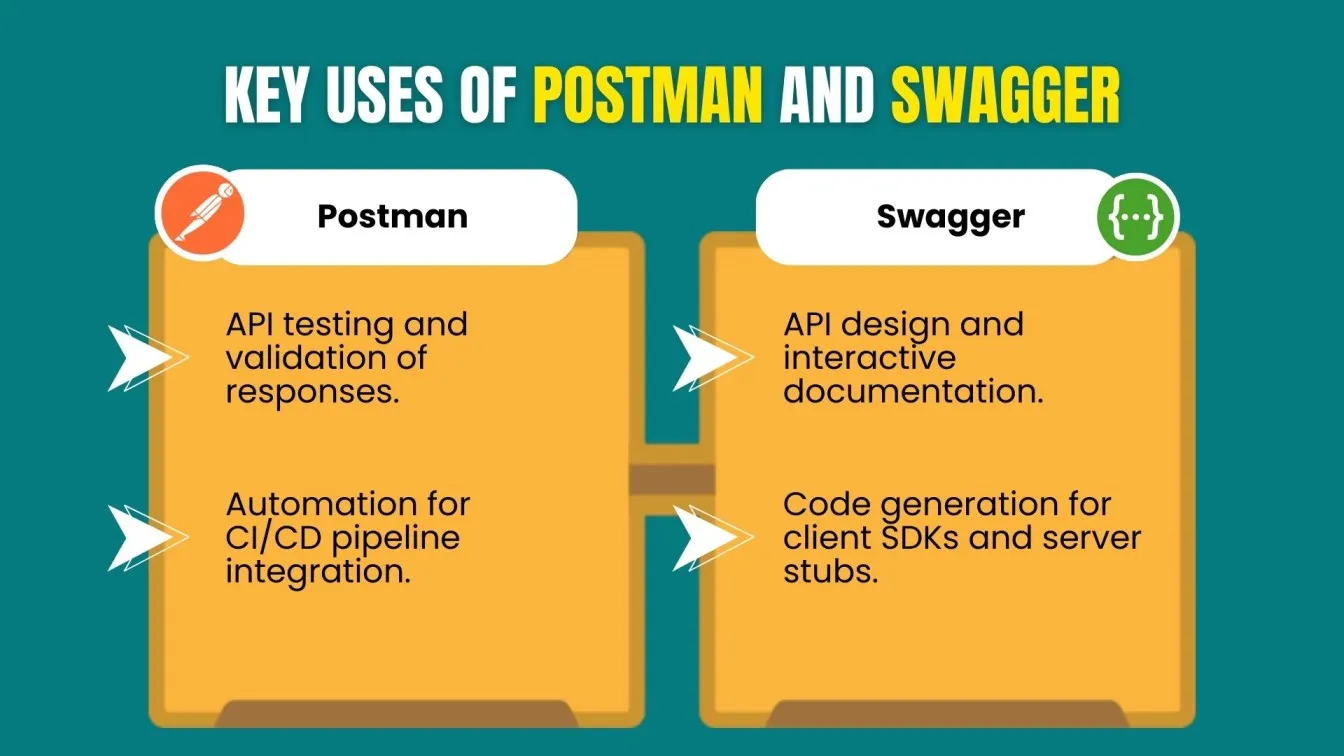 KEY USES OF POSTMAN AND SWAGGER

Postman

API testing and validation of responses.

Automation for CI/CD pipeline integration.

Swagger

{...}

API design and interactive documentation.

Code generation for client SDKs and server stubs.